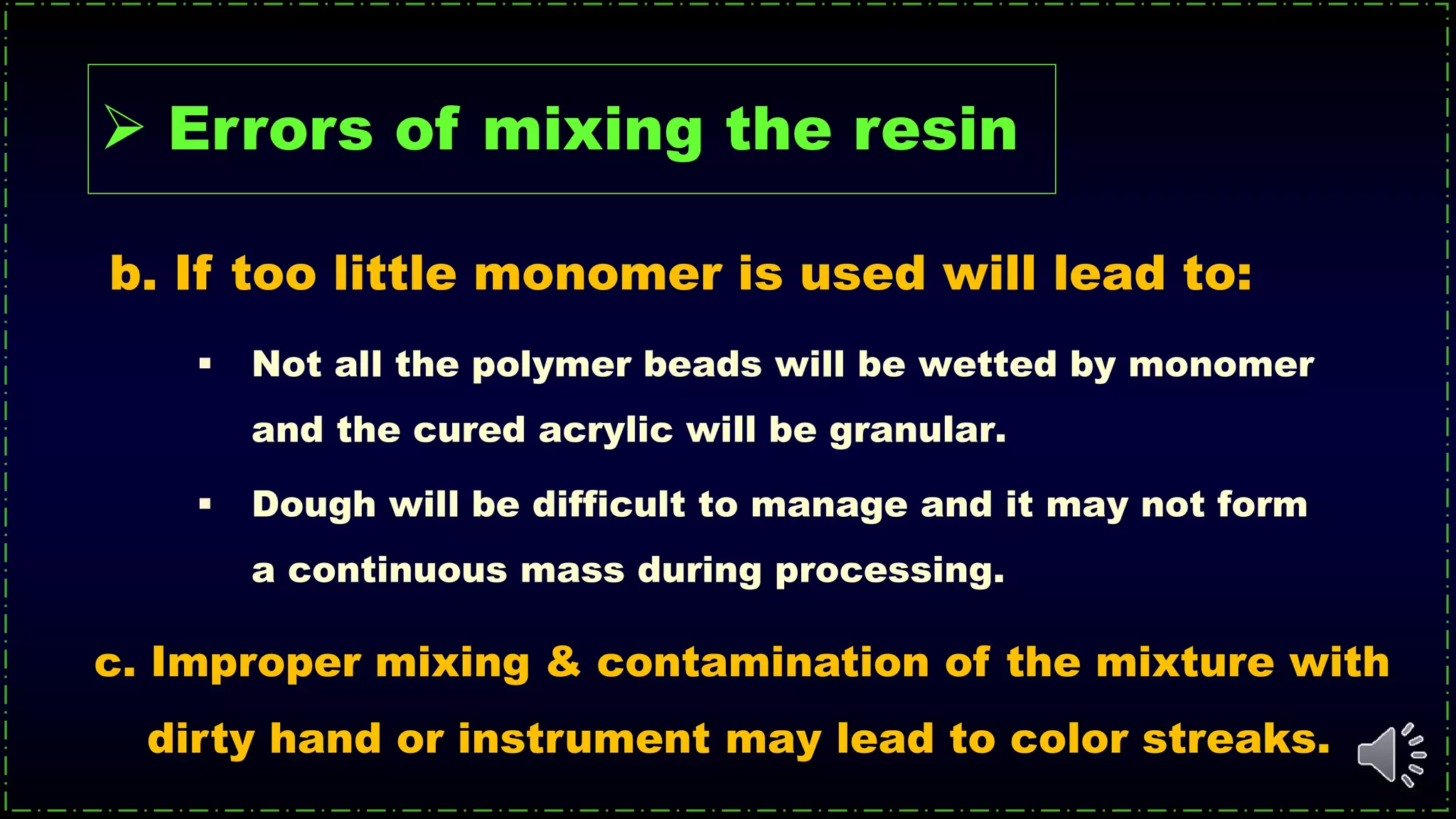 ➢ Errors of mixing the resin

b. If too little monomer is used will lead to:

▪ Not all the polymer beads will be wetted by monomer and the cured acrylic will be granular.

▪ Dough will be difficult to manage and it may not form a continuous mass during processing.

c. Improper mixing & contamination of the mixture with dirty hand or instrument may lead to color streaks.